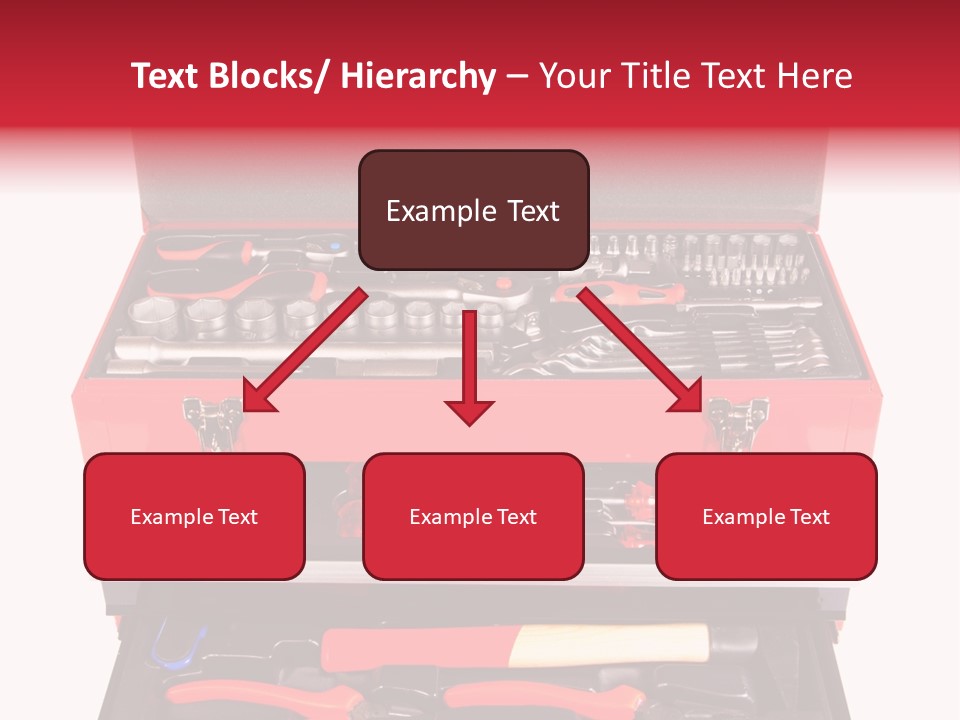 Text Blocks/ Hierarchy – Your Title Text Here

Example Text

Example Text

Example Text

Example Text